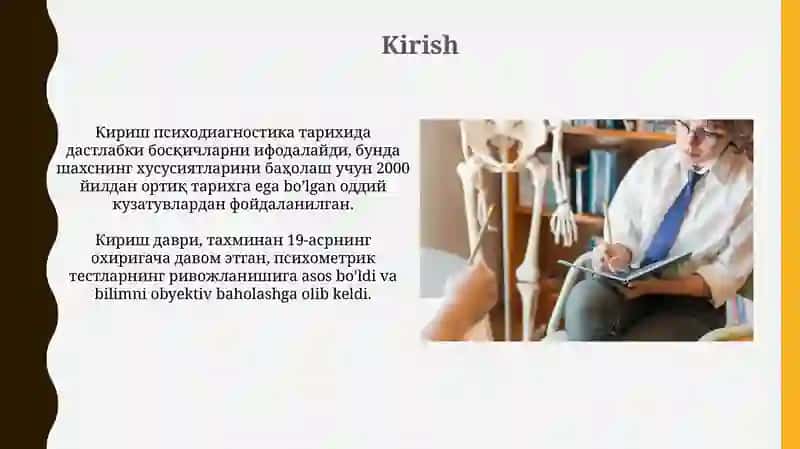 Kirish

Кириш психодиагностика тарихида дастлабки босқичларни ифодалайди, бунда шахснинг хусусиятларини баҳолаш учун 2000 йилдан ортиқ тарихга ega bo'lgan оддий кузатувлардан фойдаланилган.

Кириш даври, тахминан 19-асрнинг охиригача давом этган, психометрик тестларнинг ривожланишига asos bo'ldi va bilimni obyektiv baholashga olib keldi.